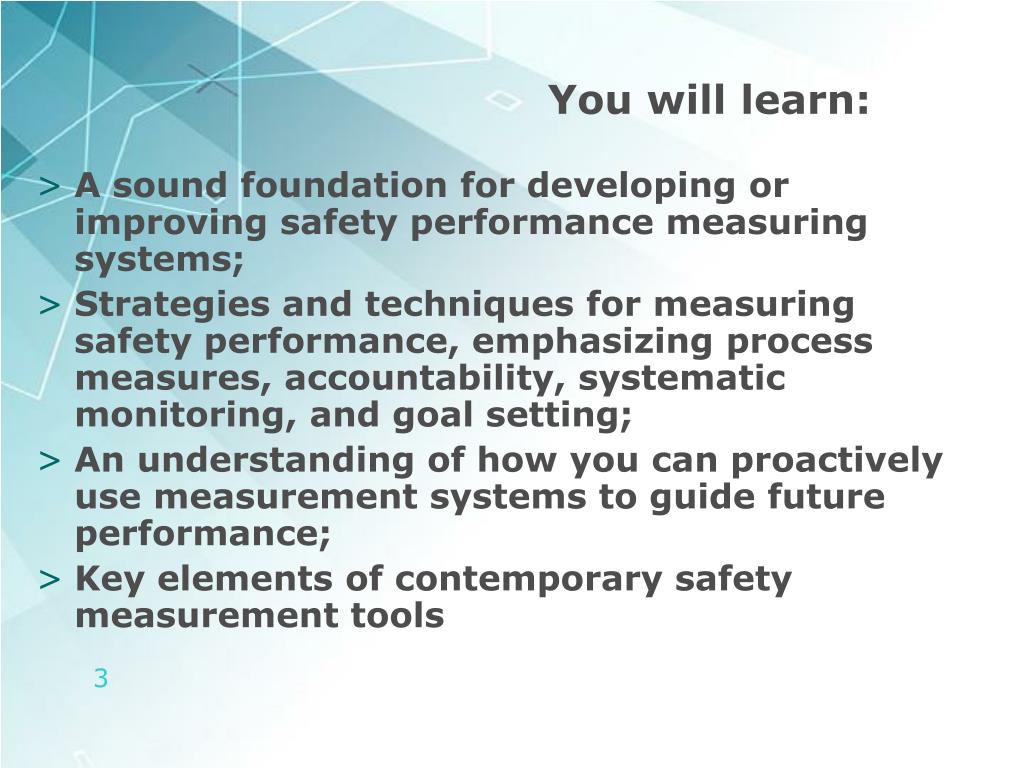 You will learn:

> A sound foundation for developing or improving safety performance measuring systems;

> Strategies and techniques for measuring safety performance, emphasizing process measures, accountability, systematic monitoring, and goal setting;

> An understanding of how you can proactively use measurement systems to guide future performance;

> Key elements of contemporary safety measurement tools

3